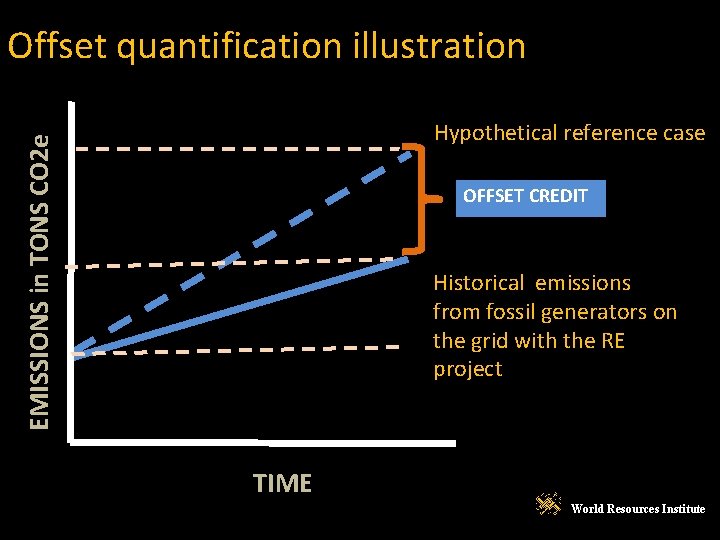 Offset quantification illustration

EMISSIONS in TONS CO2e

Hypothetical reference case

OFFSET CREDIT

Historical emissions from fossil generators on the grid with the RE project

TIME

World Resources Institute